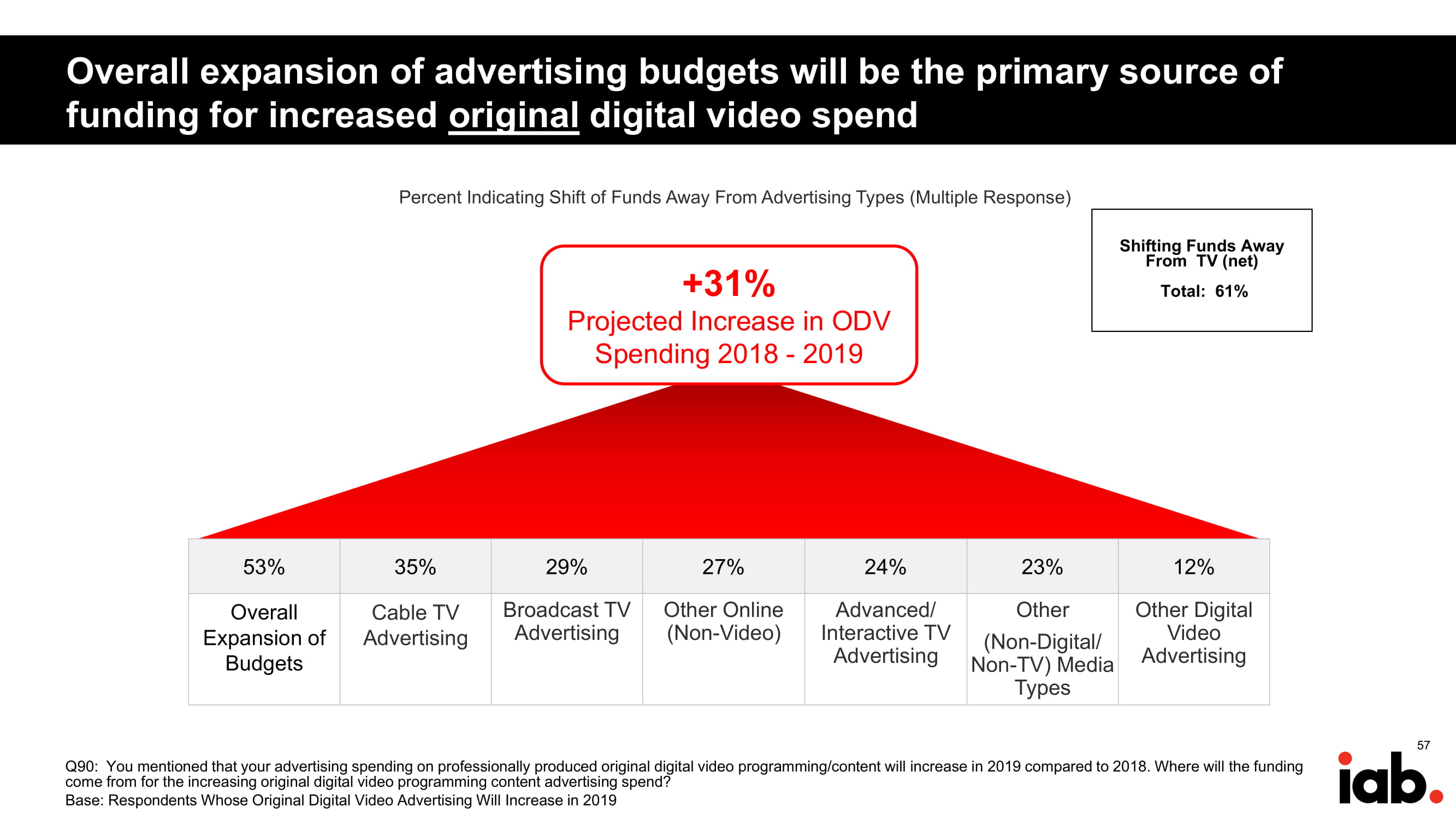 Overall expansion of advertising budgets will be the primary source of funding for increased original digital video spend

Percent Indicating Shift of Funds Away From Advertising Types (Multiple Response)

Shifting Funds Away From TV (net)

Total: 61%

+31%
Projected Increase in ODV Spending 2018 - 2019

| 53% | 35% | 29% | 27% | 24% | 23% | 12% |
|---|---|---|---|---|---|---|
| Overall Expansion of Budgets | Cable TV Advertising | Broadcast TV Advertising | Other Online (Non-Video) | Advanced/ Interactive TV Advertising | Other (Non-Digital/ Non-TV) Media Types | Other Digital Video Advertising |

Q90: You mentioned that your advertising spending on professionally produced original digital video programming/content will increase in 2019 compared to 2018. Where will the funding come from for the increasing original digital video programming content advertising spend?
Base: Respondents Whose Original Digital Video Advertising Will Increase in 2019

57

iab.